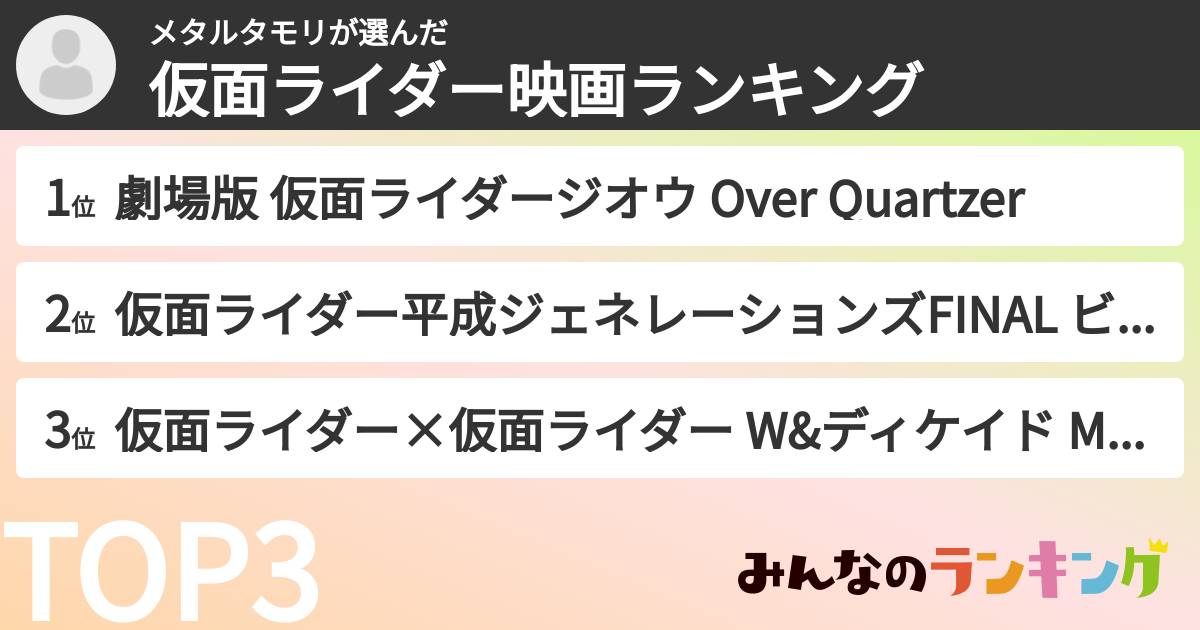 メタルタモリが選んだ
仮面ライダー映画ランキング

1位 劇場版 仮面ライダージオウ Over Quartzer

2位 仮面ライダー平成ジェネレーションズFINAL ビ...

3位 仮面ライダー×仮面ライダー W&ディケイド M...

TOP3

みんなのランキング